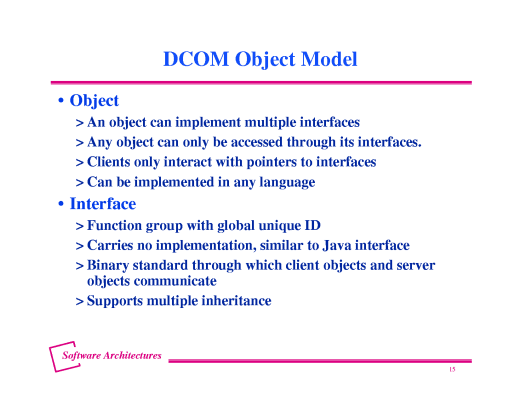 DCOM Object Model

• Object
> An object can implement multiple interfaces
> Any object can only be accessed through its interfaces.
> Clients only interact with pointers to interfaces
> Can be implemented in any language

• Interface
> Function group with global unique ID
> Carries no implementation, similar to Java interface
> Binary standard through which client objects and server objects communicate
> Supports multiple inheritance

Software Architectures

15